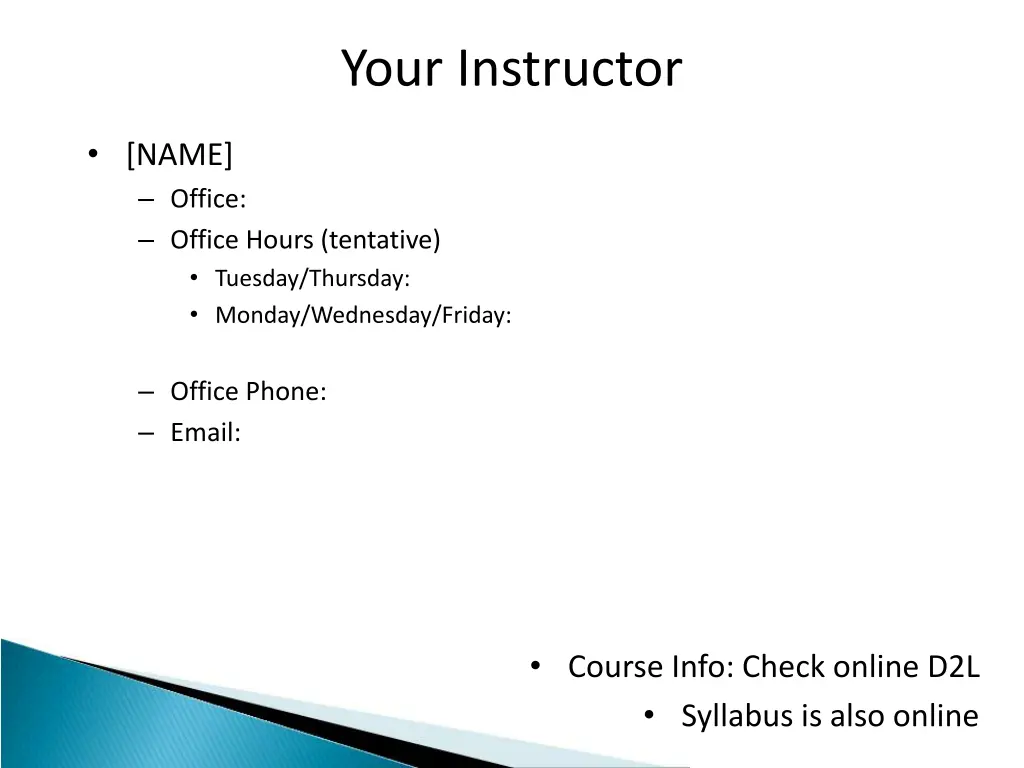 Your Instructor

• [NAME]
– Office:
– Office Hours (tentative)
• Tuesday/Thursday:
• Monday/Wednesday/Friday:

– Office Phone:
– Email:

• Course Info: Check online D2L
• Syllabus is also online